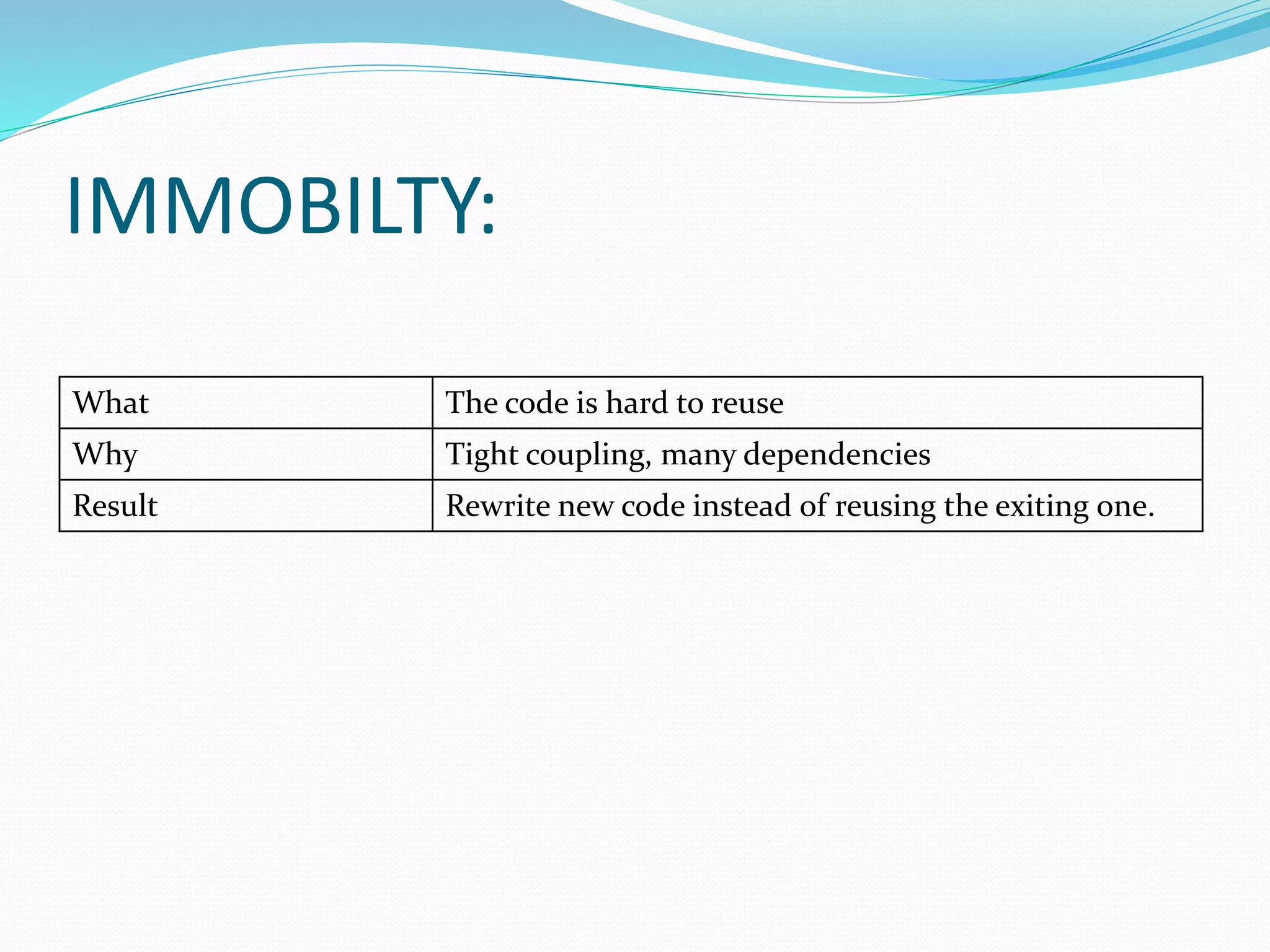 IMMOBILTY:

| What | The code is hard to reuse |
|---|---|
| Why | Tight coupling, many dependencies |
| Result | Rewrite new code instead of reusing the exiting one. |